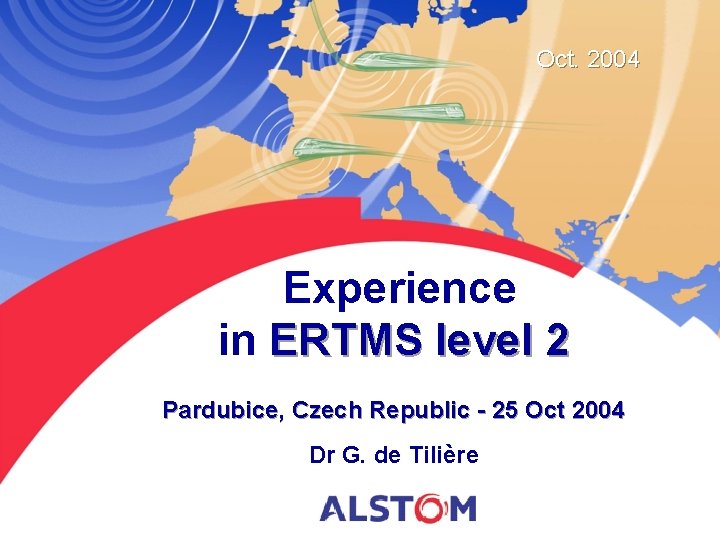 Oct. 2004

Experience
in ERTMS level 2

Pardubice, Czech Republic - 25 Oct 2004

Dr G. de Tilière

ALSTOM